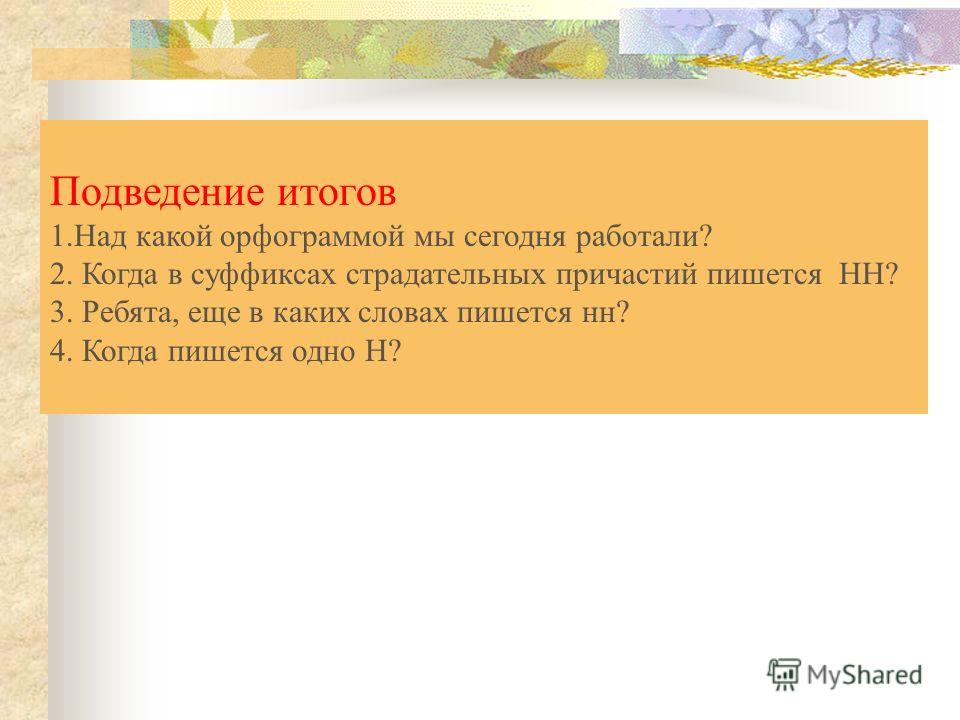 Подведение итогов
1.Над какой орфограммой мы сегодня работали?
2. Когда в суффиксах страдательных причастий пишется НН?
3. Ребята, еще в каких словах пишется нн?
4. Когда пишется одно Н?

MyShared